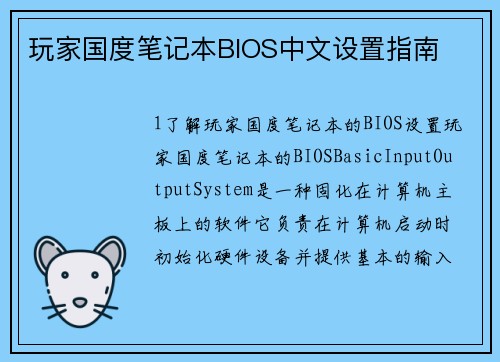 玩家国度笔记本BIOS中文设置指南

1了解玩家国度笔记本的BIOS设置玩家国度笔记本的BIOSBasicInputOutputSystem是一种固化在计算机主板上的软件它负责在计算机启动时初始化硬件设备并提供基本的输入